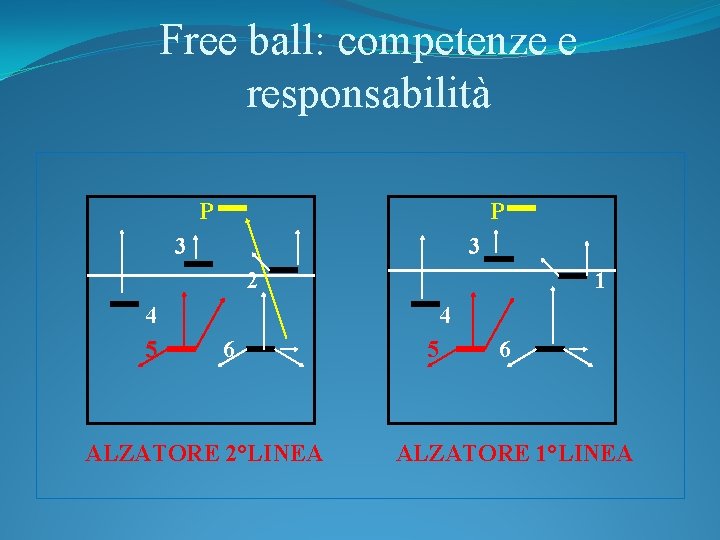 Free ball: competenze e responsabilità

P
3
2
4
5
6

ALZATORE 2°LINEA

P
3
1
4
5
6

ALZATORE 1°LINEA